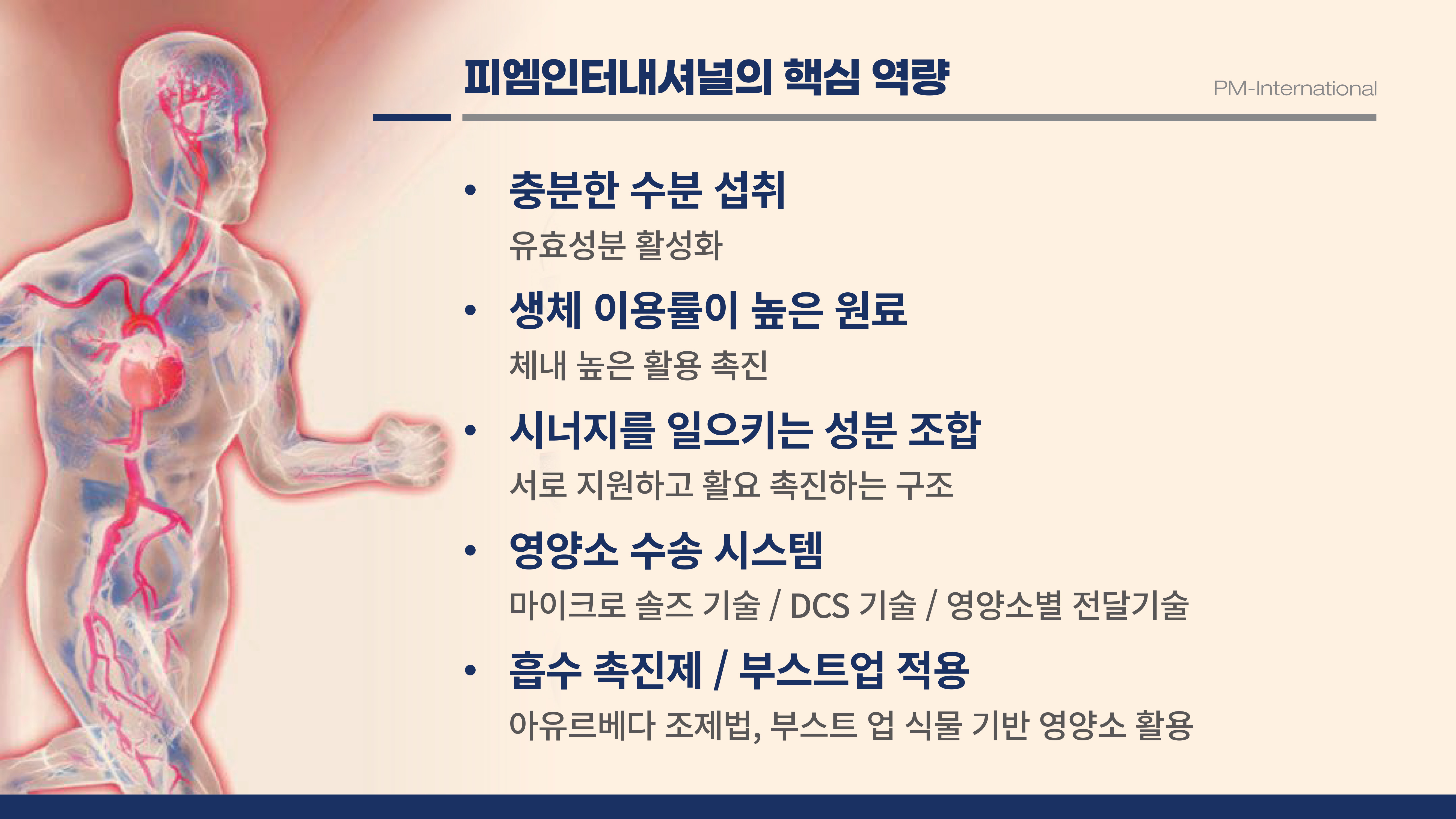 피엠인터내셔널의 핵심 역량

PM-International

• 충분한 수분 섭취

유효성분 활성화

• 생체 이용률이 높은 원료

체내 높은 활용 촉진

• 시너지를 일으키는 성분 조합

서로 지원하고 활요 촉진하는 구조

• 영양소 수송 시스템

마이크로 솔즈 기술 / DCS 기술 / 영양소별 전달기술

• 흡수 촉진제 / 부스트업 적용

아유르베다 조제법, 부스트 업 식물 기반 영양소 활용